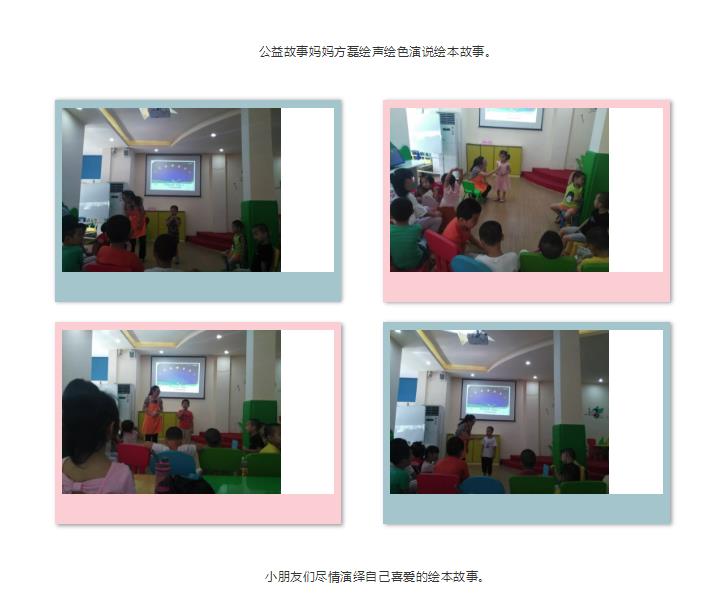 公益故事妈妈方磊绘声绘色演说绘本故事。

小朋友们尽情演绎自己喜爱的绘本故事。